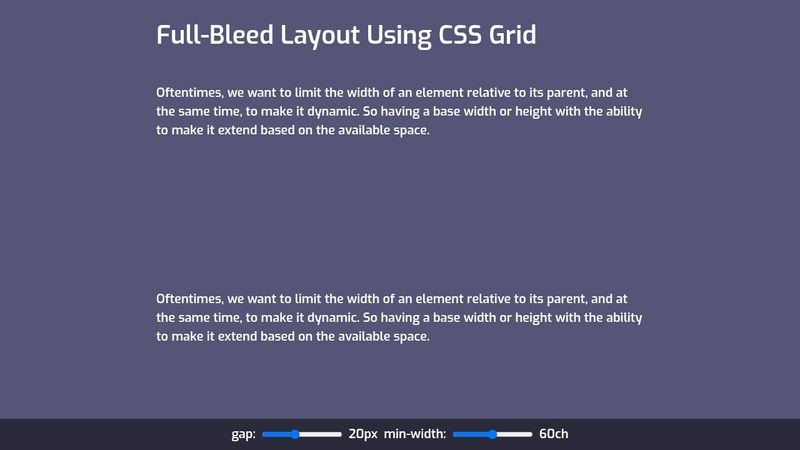 Full-Bleed Layout Using CSS Grid

Oftentimes, we want to limit the width of an element relative to its parent, and at the same time, to make it dynamic. So having a base width or height with the ability to make it extend based on the available space.

Oftentimes, we want to limit the width of an element relative to its parent, and at the same time, to make it dynamic. So having a base width or height with the ability to make it extend based on the available space.

gap: 20px min-width: 60ch